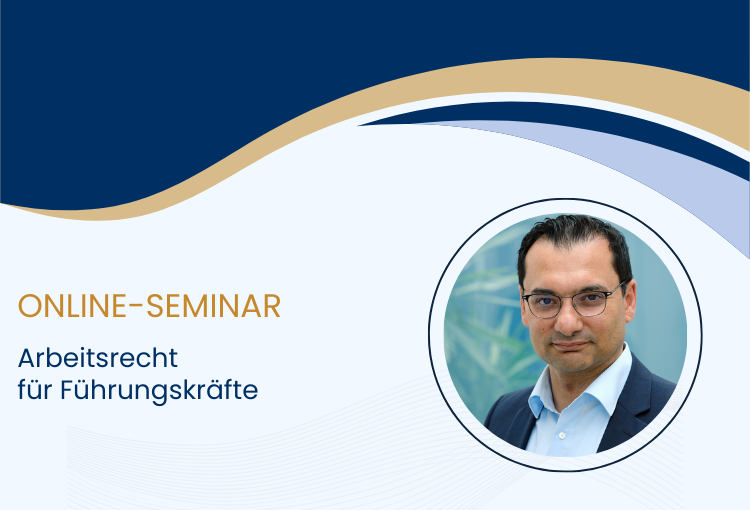 ONLINE-SEMINAR

Arbeitsrecht für Führungskräfte